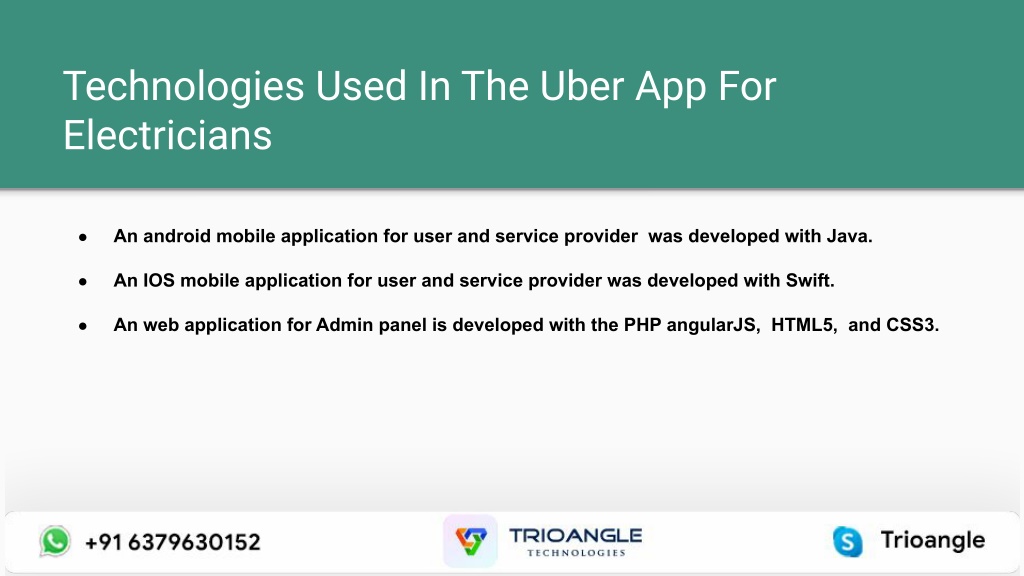 Technologies Used In The Uber App For Electricians

● An android mobile application for user and service provider was developed with Java.

● An IOS mobile application for user and service provider was developed with Swift.

● An web application for Admin panel is developed with the PHP angularJS, HTML5, and CSS3.

+91 6379630152

TRIOANGLE
TECHNOLOGIES

Trioangle